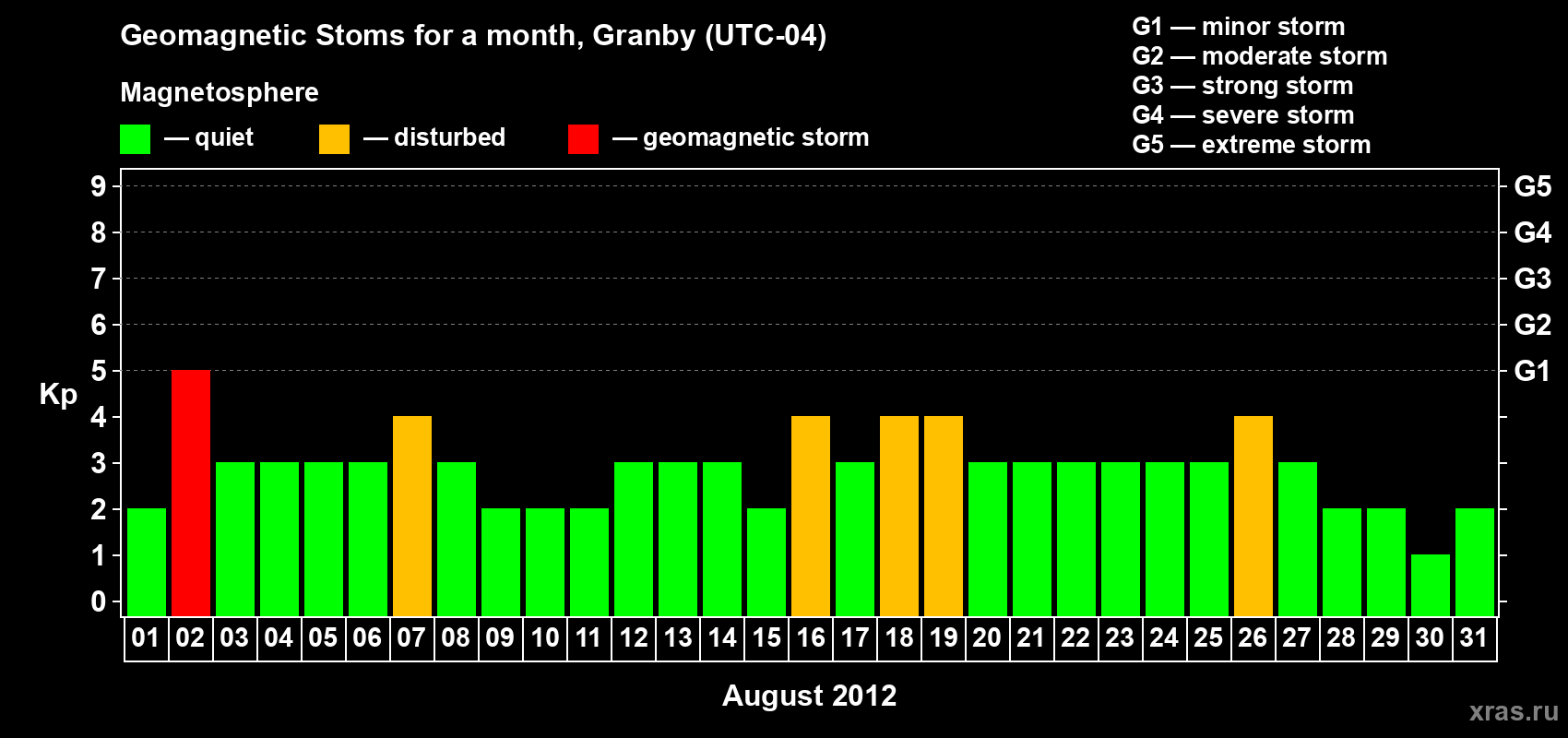 Geomagnetic Stoms for a month, Granby (UTC-04)

Magnetosphere

— quiet — disturbed — geomagnetic storm

G1 — minor storm
G2 — moderate storm
G3 — strong storm
G4 — severe storm
G5 — extreme storm

Kp

9
8
7
6
5
4
3
2
1
0

G5
G4
G3
G2
G1

01 02 03 04 05 06 07 08 09 10 11 12 13 14 15 16 17 18 19 20 21 22 23 24 25 26 27 28 29 30 31

August 2012

xras.ru